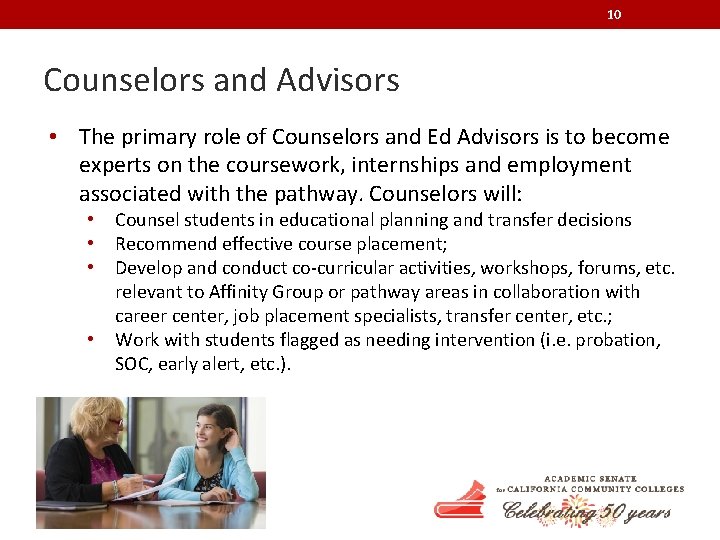 10

Counselors and Advisors

• The primary role of Counselors and Ed Advisors is to become experts on the coursework, internships and employment associated with the pathway. Counselors will:
  • Counsel students in educational planning and transfer decisions
  • Recommend effective course placement;
  • Develop and conduct co-curricular activities, workshops, forums, etc. relevant to Affinity Group or pathway areas in collaboration with career center, job placement specialists, transfer center, etc.;
  • Work with students flagged as needing intervention (i.e. probation, SOC, early alert, etc.).

ACADEMIC SENATE for CALIFORNIA COMMUNITY COLLEGES
Celebrating 50 years